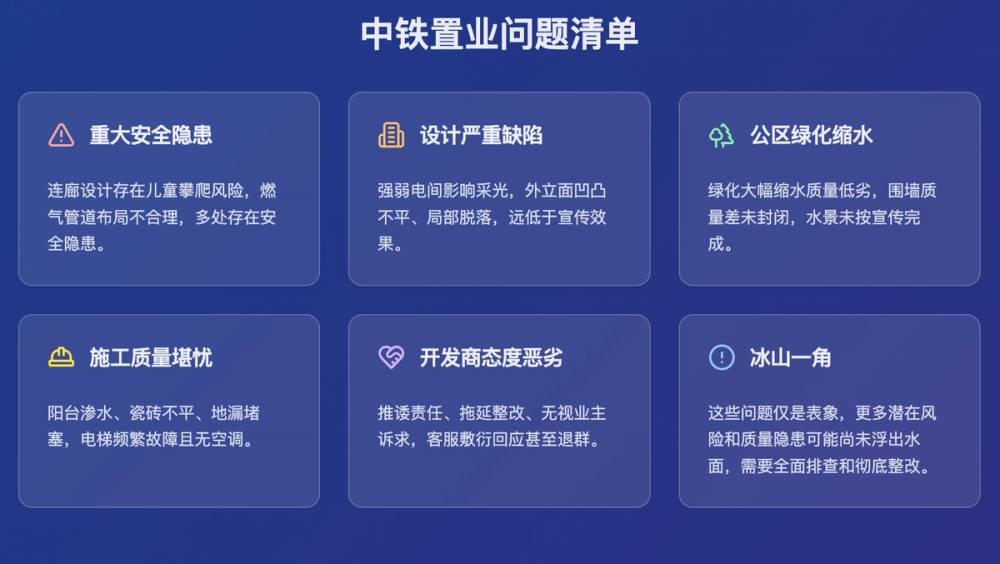 中铁置业问题清单

重大安全隐患

连廊设计存在儿童攀爬风险，燃气管道布局不合理，多处存在安全隐患。

设计严重缺陷

强弱电间影响采光，外立面凹凸不平、局部脱落，远低于宣传效果。

公区绿化缩水

绿化大幅缩水质量低劣，围墙质量差未封闭，水景未按宣传完成。

施工质量堪忧

阳台渗水、瓷砖不平、地漏堵塞，电梯频繁故障且无空调。

开发商态度恶劣

推诿责任、拖延整改、无视业主诉求，客服敷衍回应甚至退群。

冰山一角

这些问题仅是表象，更多潜在风险和质量隐患可能尚未浮出水面，需要全面排查和彻底整改。